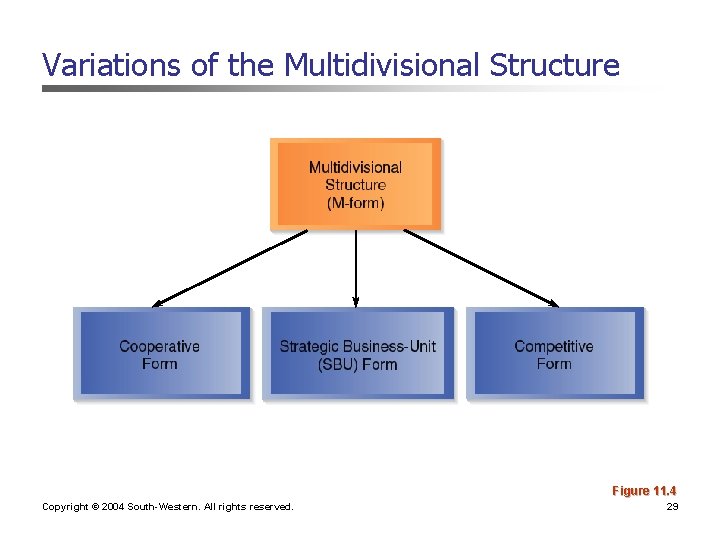 Variations of the Multidivisional Structure

Multidivisional Structure (M-form)

Cooperative Form

Strategic Business-Unit (SBU) Form

Competitive Form

Figure 11.4

Copyright © 2004 South-Western. All rights reserved.

29